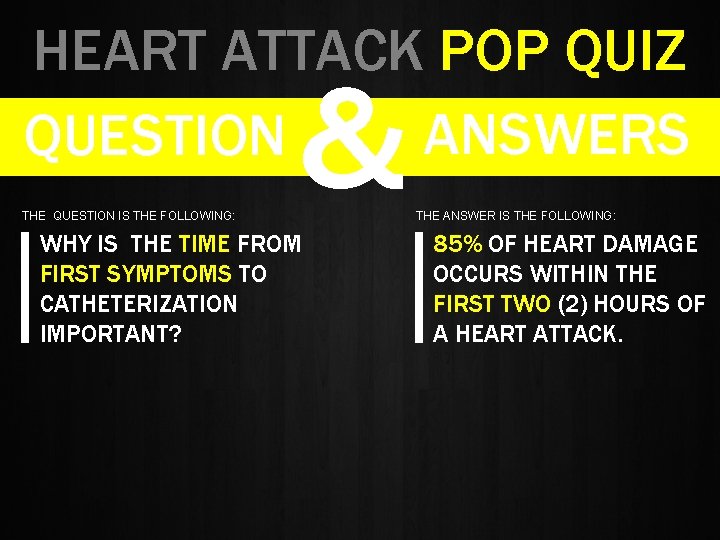 HEART ATTACK POP QUIZ

QUESTION & ANSWERS

THE QUESTION IS THE FOLLOWING:

WHY IS THE TIME FROM FIRST SYMPTOMS TO CATHETERIZATION IMPORTANT?

THE ANSWER IS THE FOLLOWING:

85% OF HEART DAMAGE OCCURS WITHIN THE FIRST TWO (2) HOURS OF A HEART ATTACK.